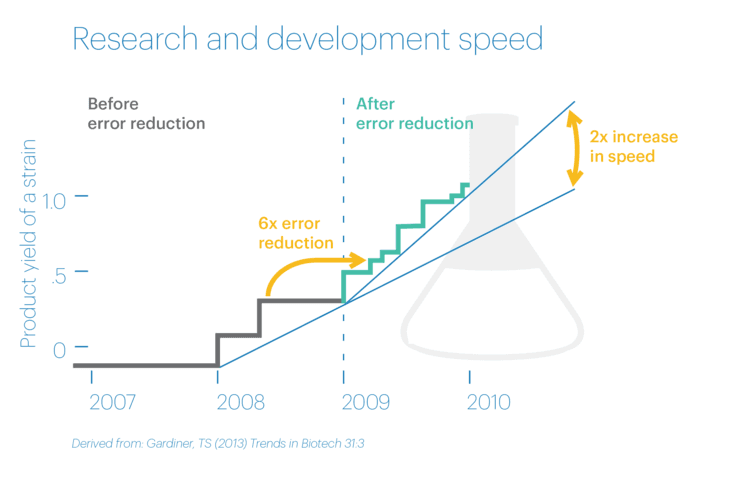 Research and development speed

Before error reduction

After error reduction

2x increase in speed

6x error reduction

Product yield of a strain

1.0

.5

0

2007

2008

2009

2010

Derived from: Gardiner, TS (2013) Trends in Biotech 31:3